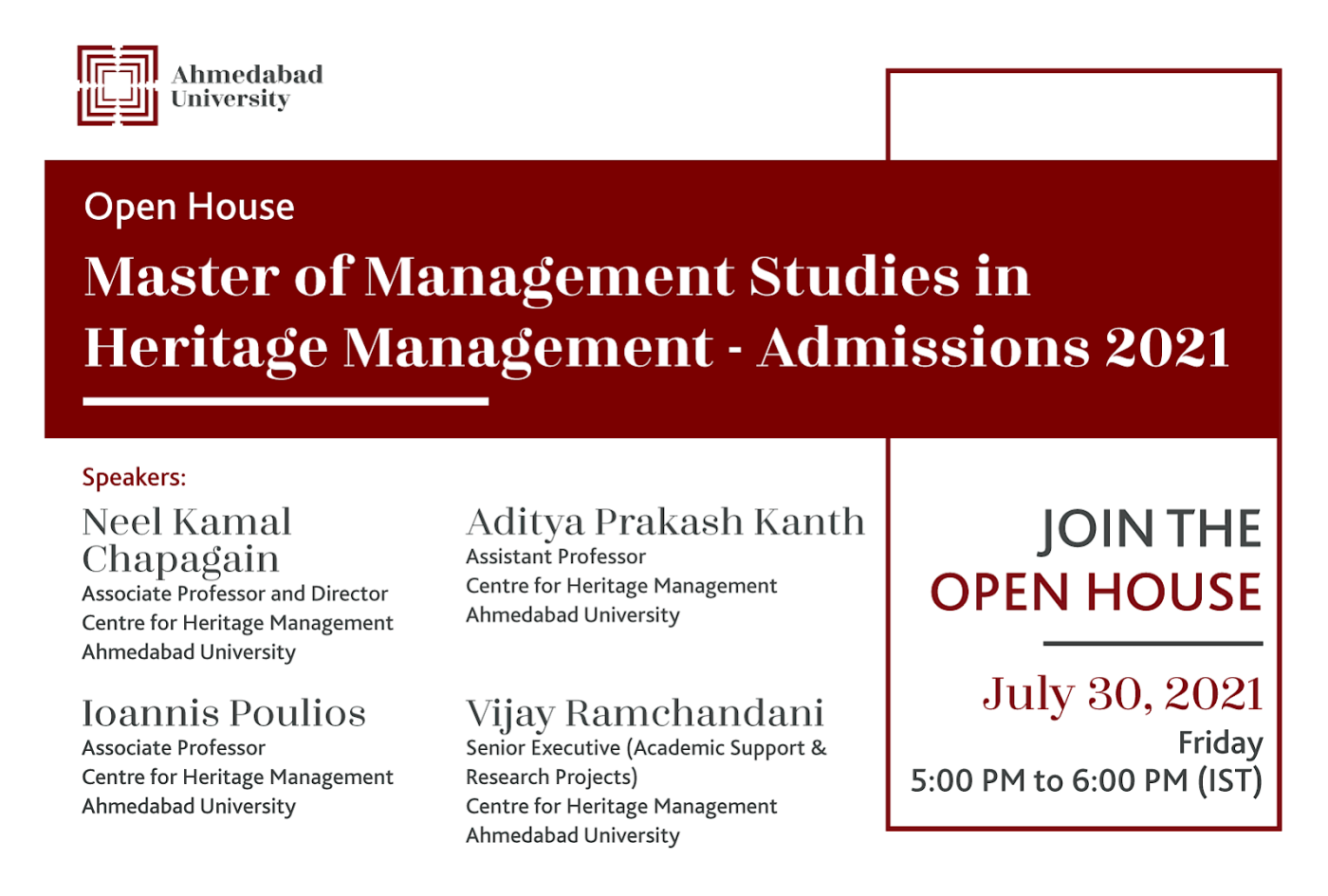 Ahmedabad University

Open House

Master of Management Studies in Heritage Management - Admissions 2021

Speakers:

Neel Kamal Chapagain
Associate Professor and Director
Centre for Heritage Management
Ahmedabad University

Ioannis Poulios
Associate Professor
Centre for Heritage Management
Ahmedabad University

Aditya Prakash Kanth
Assistant Professor
Centre for Heritage Management
Ahmedabad University

Vijay Ramchandani
Senior Executive (Academic Support & Research Projects)
Centre for Heritage Management
Ahmedabad University

JOIN THE OPEN HOUSE

July 30, 2021
Friday
5:00 PM to 6:00 PM (IST)